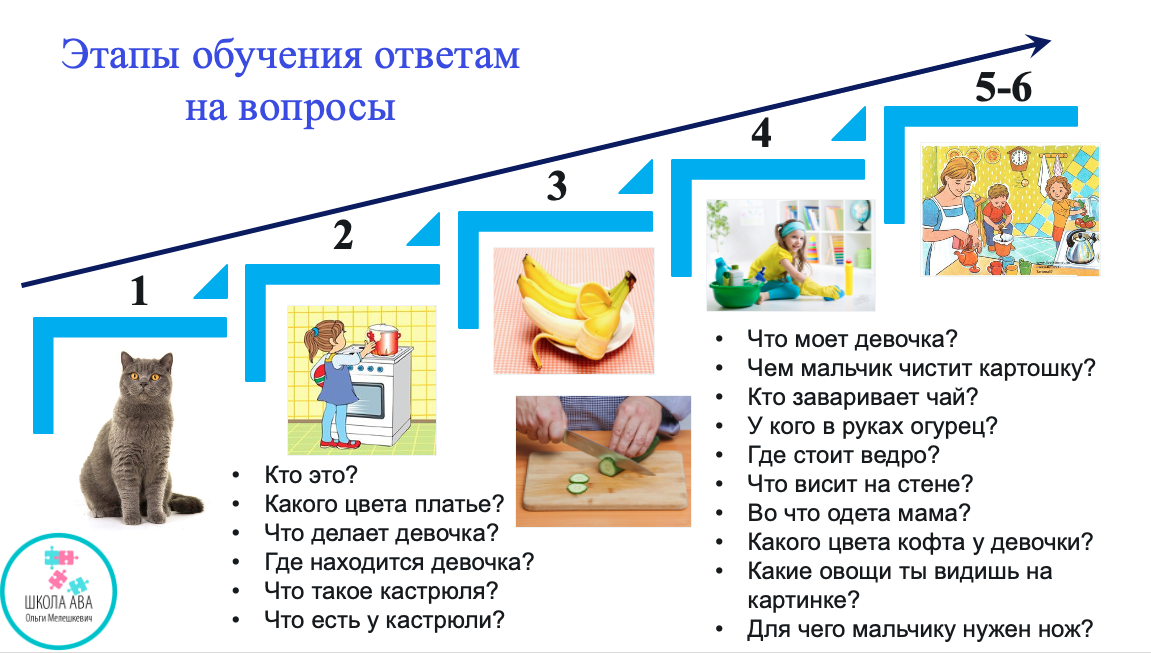 Этапы обучения ответам на вопросы

1

2

3

4

5-6

- Кто это?
- Какого цвета платье?
- Что делает девочка?
- Где находится девочка?
- Что такое кастрюля?
- Что есть у кастрюли?

- Что моет девочка?
- Чем мальчик чистит картошку?
- Кто заваривает чай?
- У кого в руках огурец?
- Где стоит ведро?
- Что висит на стене?
- Во что одета мама?
- Какого цвета кофта у девочки?
- Какие овощи ты видишь на картинке?
- Для чего мальчику нужен нож?

ШКОЛА АВА
Ольги Мелешкевич